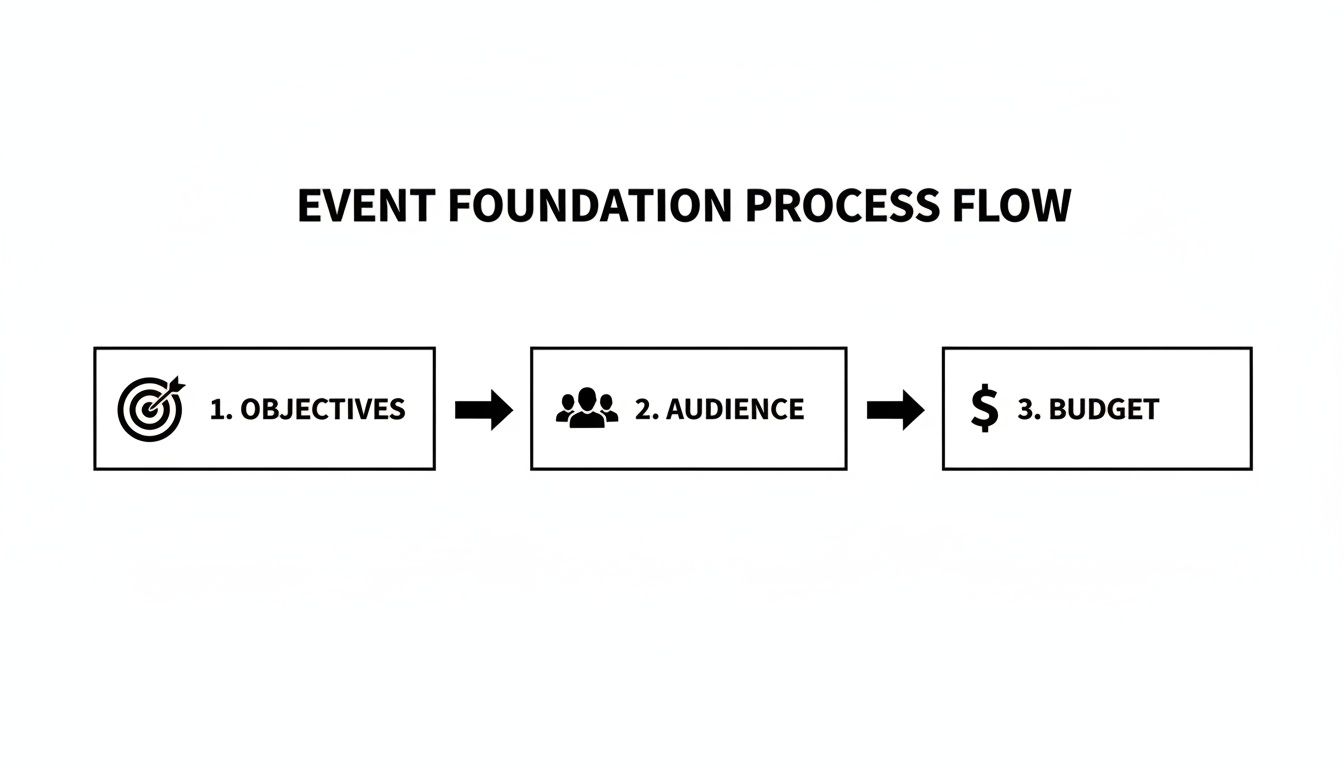 EVENT FOUNDATION PROCESS FLOW

1. OBJECTIVES

2. AUDIENCE

$ 3. BUDGET